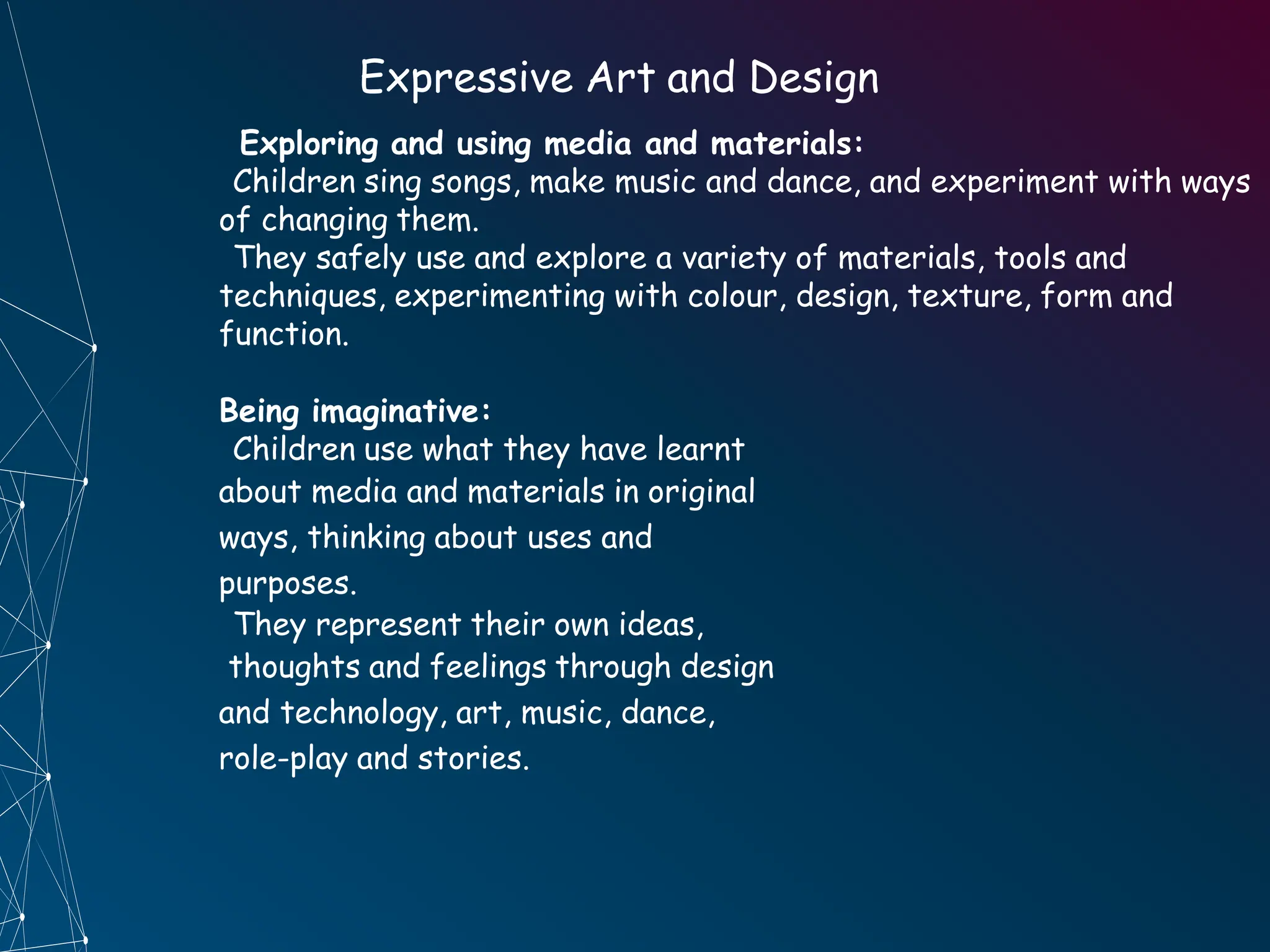 Expressive Art and Design

Exploring and using media and materials:
Children sing songs, make music and dance, and experiment with ways of changing them.
They safely use and explore a variety of materials, tools and techniques, experimenting with colour, design, texture, form and function.

Being imaginative:
Children use what they have learnt about media and materials in original ways, thinking about uses and purposes.
They represent their own ideas, thoughts and feelings through design and technology, art, music, dance, role-play and stories.